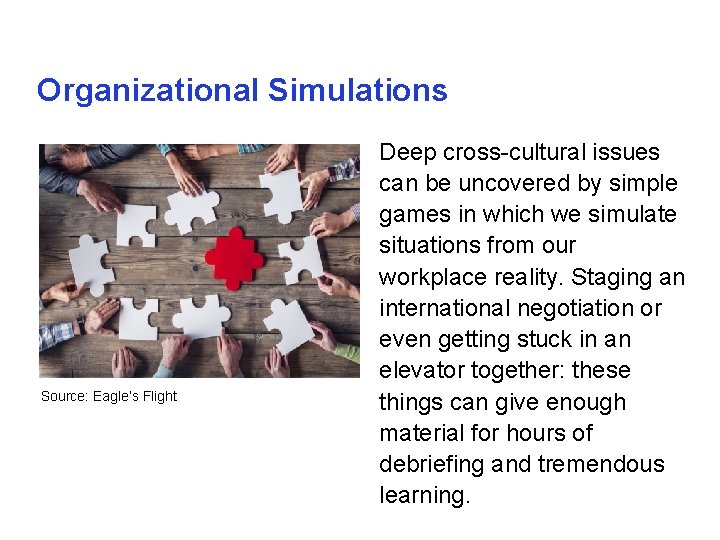 Organizational Simulations

Source: Eagle's Flight

Deep cross-cultural issues can be uncovered by simple games in which we simulate situations from our workplace reality. Staging an international negotiation or even getting stuck in an elevator together: these things can give enough material for hours of debriefing and tremendous learning.